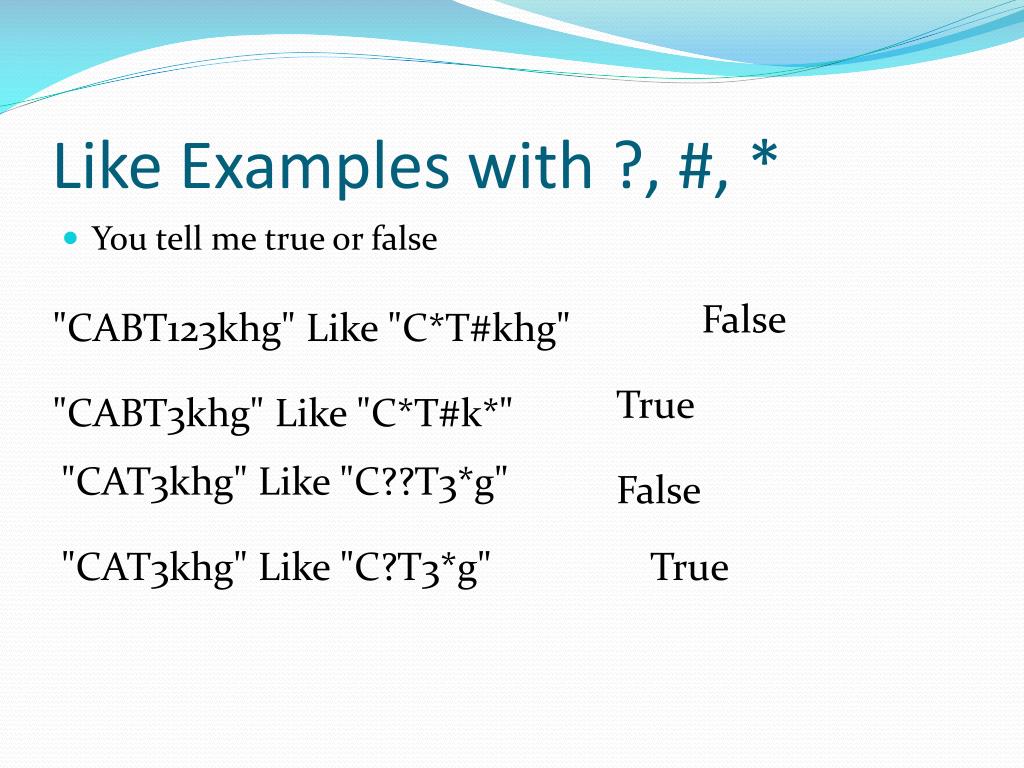 Like Examples with ?, #, *

You tell me true or false

"CABT123khg" Like "C*T#khg"

False

"CABT3khg" Like "C*T#k*"

True

"CAT3khg" Like "C??T3*g"

False

"CAT3khg" Like "C?T3*g"

True